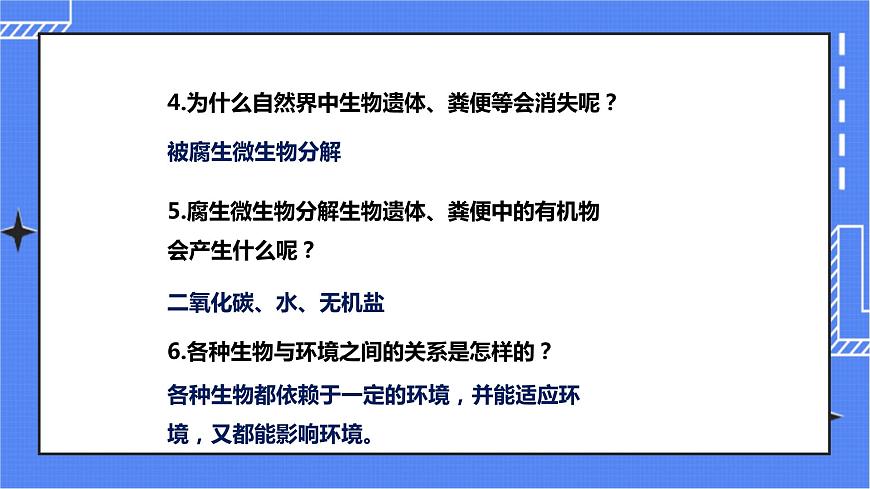 4.为什么自然界中生物遗体、粪便等会消失呢？

被腐生微生物分解

5.腐生微生物分解生物遗体、粪便中的有机物会产生什么呢？

二氧化碳、水、无机盐

6.各种生物与环境之间的关系是怎样的？

各种生物都依赖于一定的环境，并能适应环境，又都能影响环境。